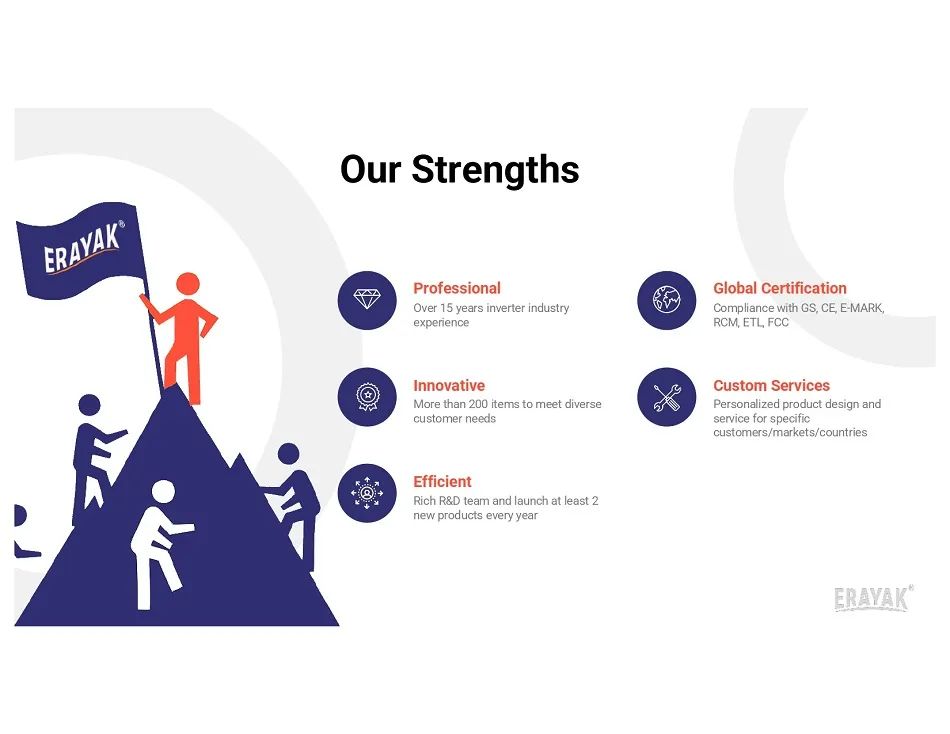 Our Strengths

ERAYAK®

Professional
Over 15 years inverter industry experience

Innovative
More than 200 items to meet diverse customer needs

Efficient
Rich R&D team and launch at least 2 new products every year

Global Certification
Compliance with GS, CE, E-MARK, RCM, ETL, FCC

Custom Services
Personalized product design and service for specific customers/markets/countries

ERAYAK®